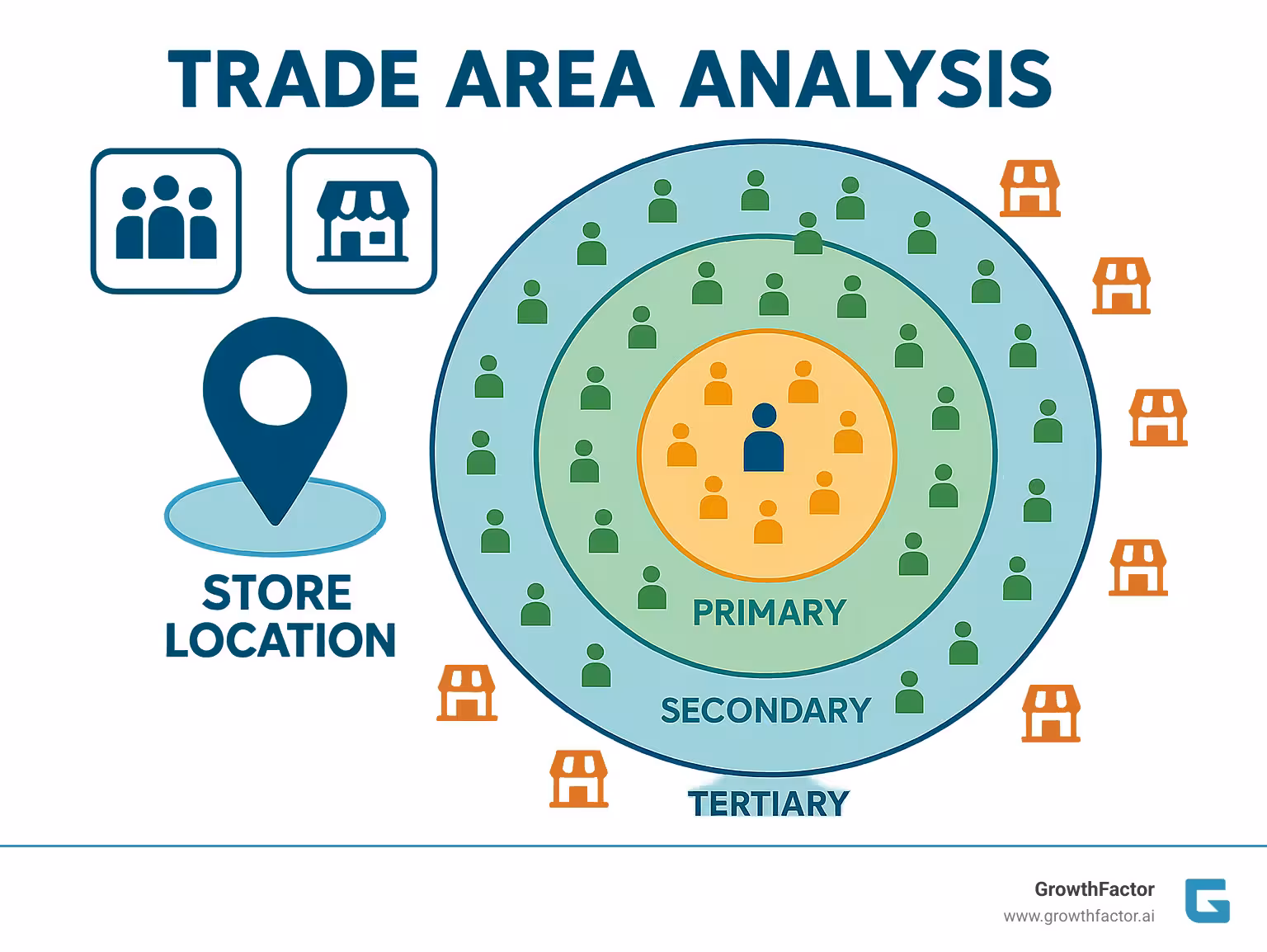 TRADE AREA ANALYSIS

STORE LOCATION

PRIMARY

SECONDARY

TERTIARY

GrowthFactor
www.growthfactor.ai